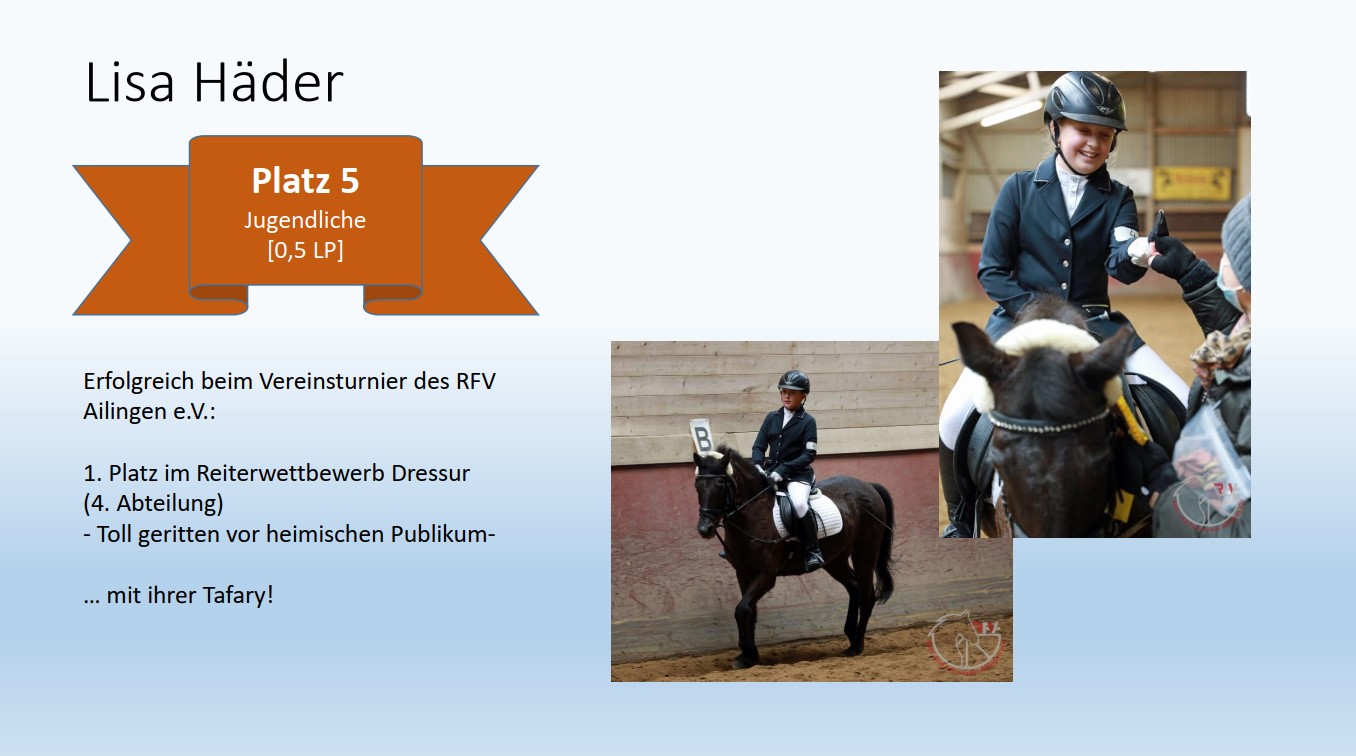 Lisa Häder

Platz 5
Jugendliche
[0,5 LP]

Erfolgreich beim Vereinsturnier des RFV Ailingen e.V.:

1. Platz im Reiterwettbewerb Dressur
(4. Abteilung)
- Toll geritten vor heimischen Publikum-

… mit ihrer Tafary!

B